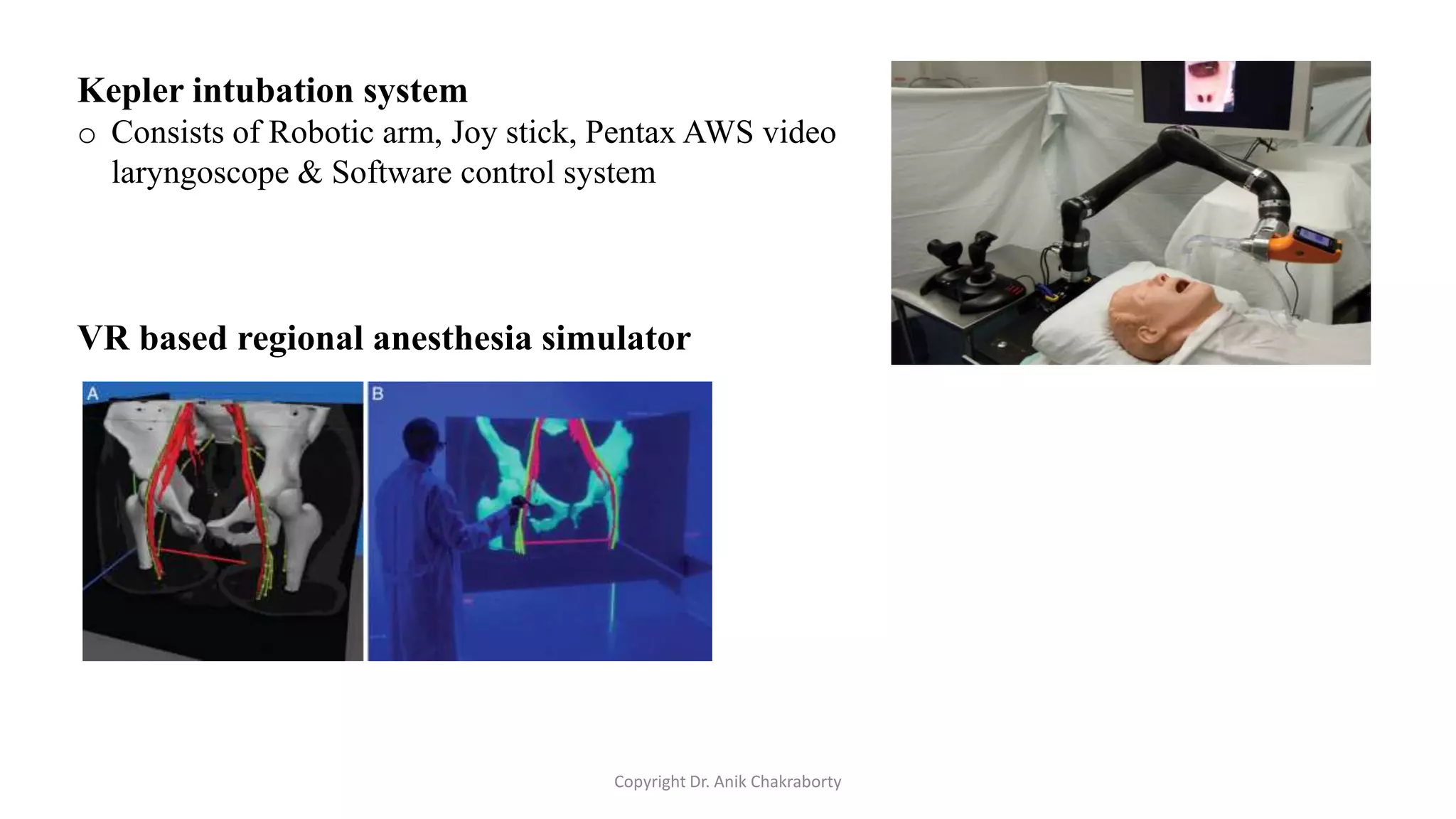 Kepler intubation system

o Consists of Robotic arm, Joy stick, Pentax AWS video laryngoscope & Software control system

VR based regional anesthesia simulator

A

B

Copyright Dr. Anik Chakraborty